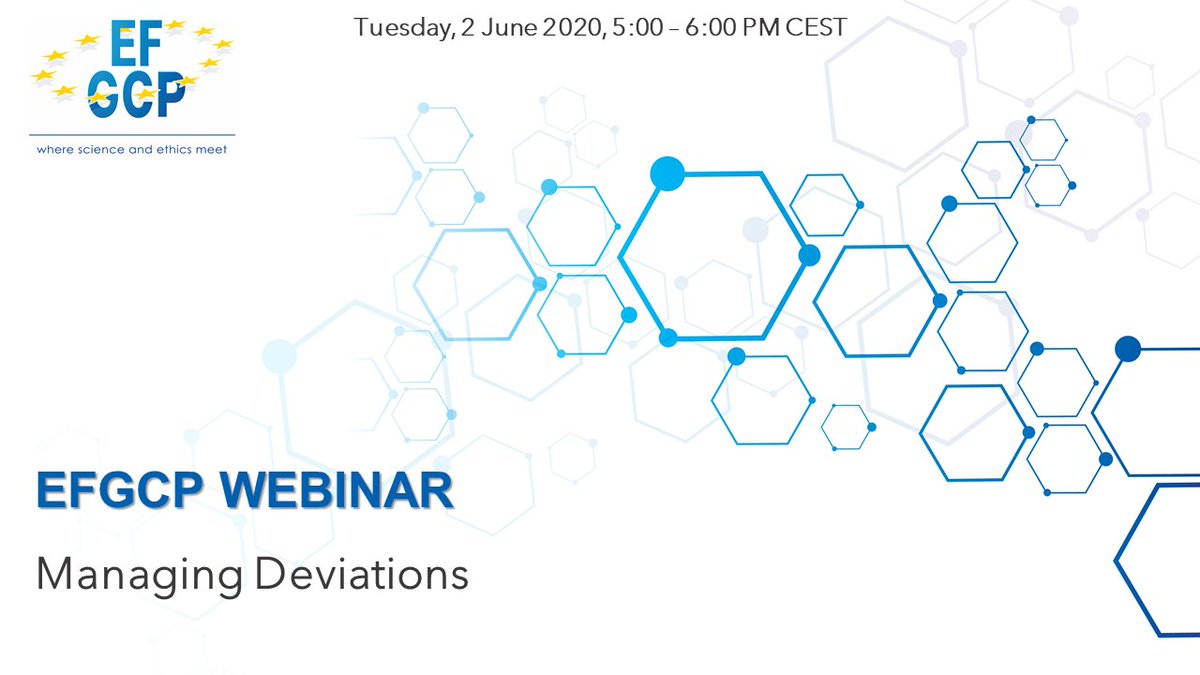 EF
GCP
where science and ethics meet

Tuesday, 2 June 2020, 5:00 – 6:00 PM CEST

EFGCP WEBINAR

Managing Deviations